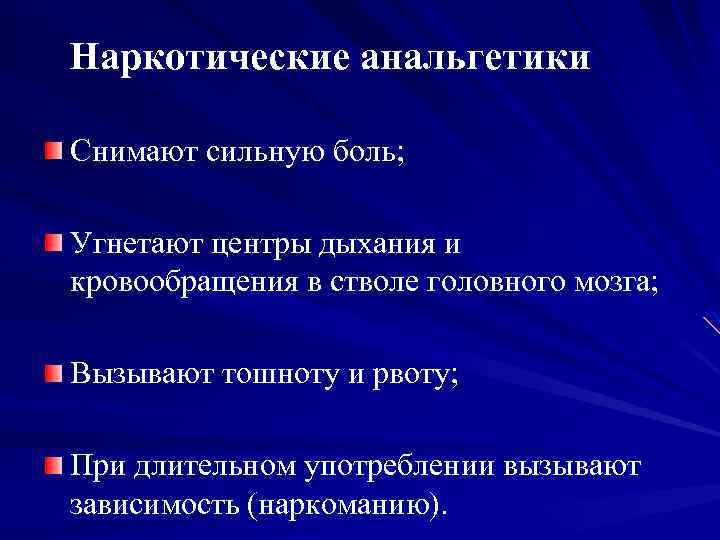 Наркотические анальгетики

Снимают сильную боль;

Угнетают центры дыхания и кровообращения в стволе головного мозга;

Вызывают тошноту и рвоту;

При длительном употреблении вызывают зависимость (наркоманию).